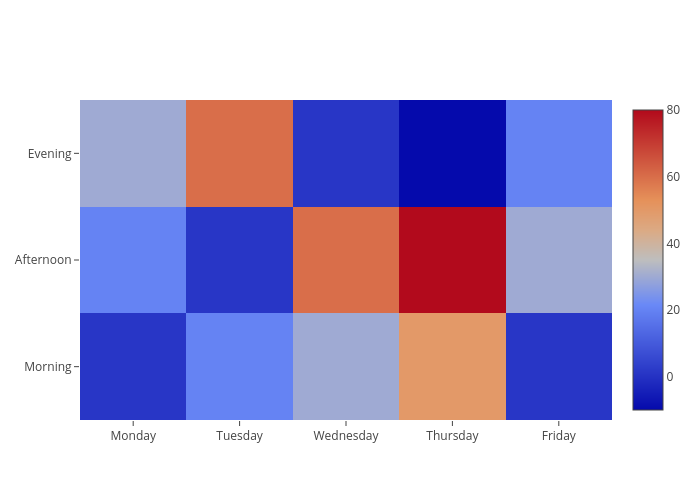 Evening
Afternoon
Morning
Monday
Tuesday
Wednesday
Thursday
Friday
80
60
40
20
0